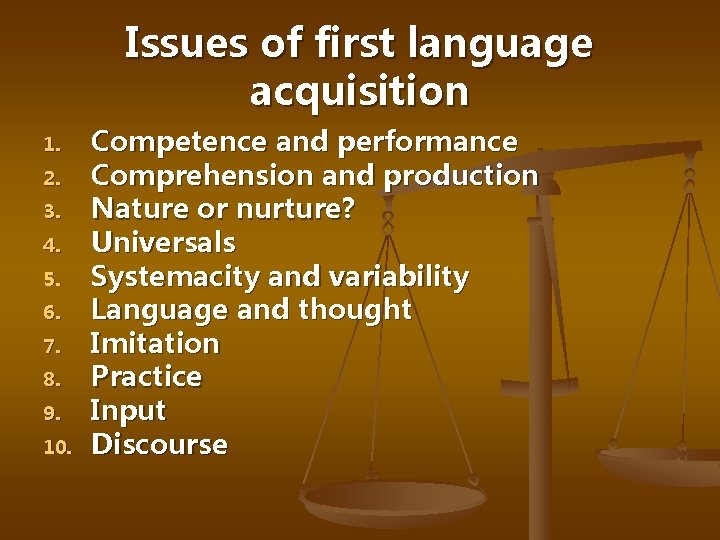 Issues of first language acquisition

1. Competence and performance
2. Comprehension and production
3. Nature or nurture?
4. Universals
5. Systemacity and variability
6. Language and thought
7. Imitation
8. Practice
9. Input
10. Discourse